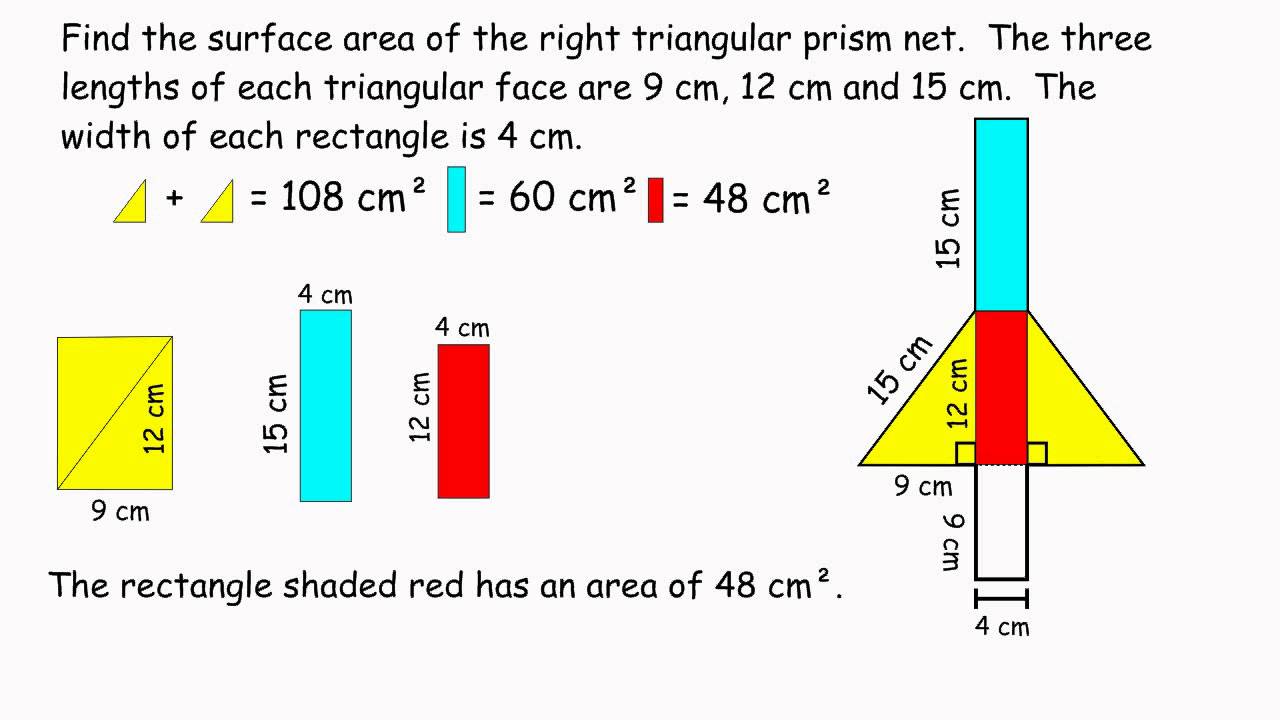 Find the surface area of the right triangular prism net. The three lengths of each triangular face are 9 cm, 12 cm and 15 cm. The width of each rectangle is 4 cm.

+ = 108 cm² = 60 cm² = 48 cm²

12 cm
9 cm

4 cm
15 cm

4 cm
12 cm

15 cm
15 cm
12 cm
9 cm
9 cm
4 cm

The rectangle shaded red has an area of 48 cm².